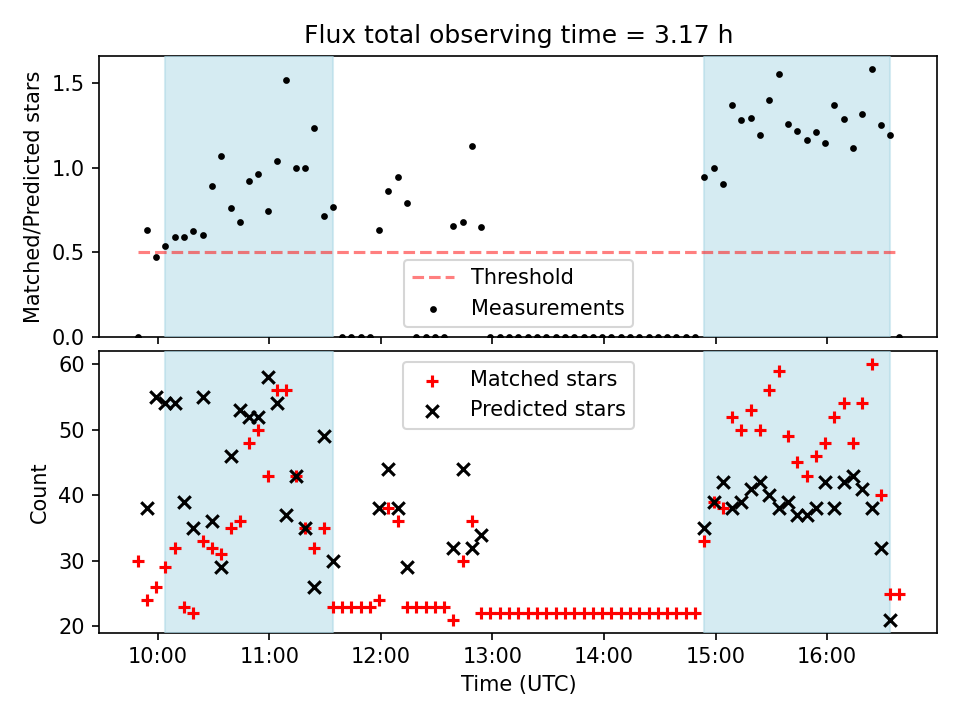 Flux total observing time = 3.17 h

Matched/Predicted stars

1.5
1.0
0.5
0.0

Threshold
Measurements

Count

60
50
40
30
20

Matched stars
Predicted stars

10:00
11:00
12:00
13:00
14:00
15:00
16:00

Time (UTC)